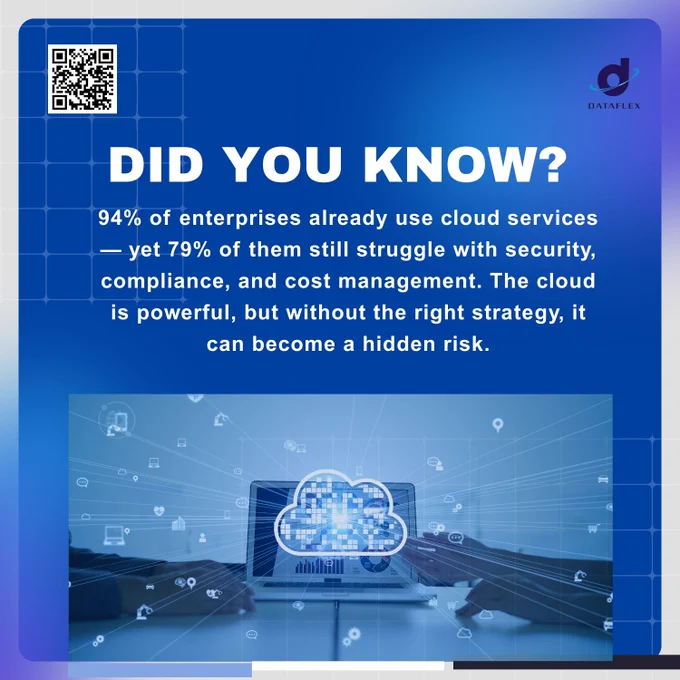 DATAFLEX

DID YOU KNOW?

94% of enterprises already use cloud services — yet 79% of them still struggle with security, compliance, and cost management. The cloud is powerful, but without the right strategy, it can become a hidden risk.